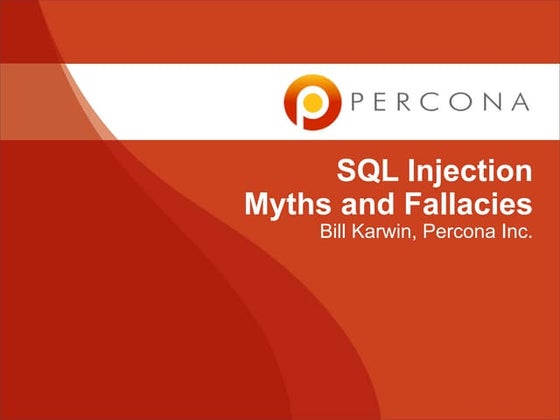 PERCONA

SQL Injection
Myths and Fallacies
Bill Karwin, Percona Inc.